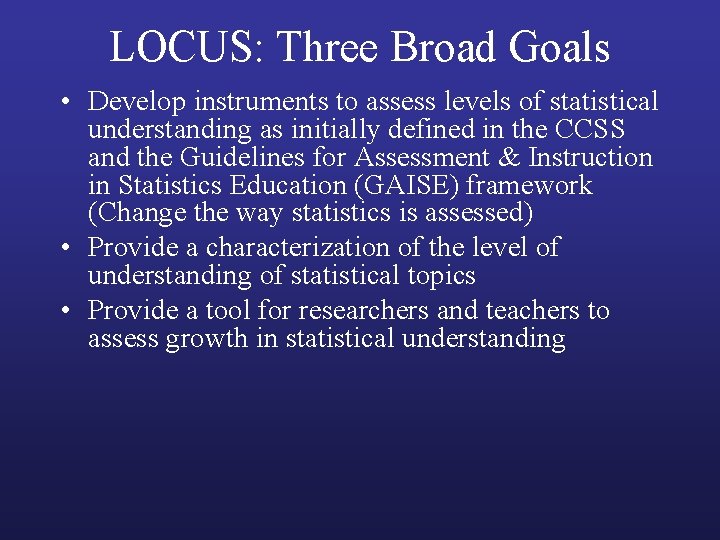 LOCUS: Three Broad Goals

• Develop instruments to assess levels of statistical understanding as initially defined in the CCSS and the Guidelines for Assessment & Instruction in Statistics Education (GAISE) framework (Change the way statistics is assessed)

• Provide a characterization of the level of understanding of statistical topics

• Provide a tool for researchers and teachers to assess growth in statistical understanding